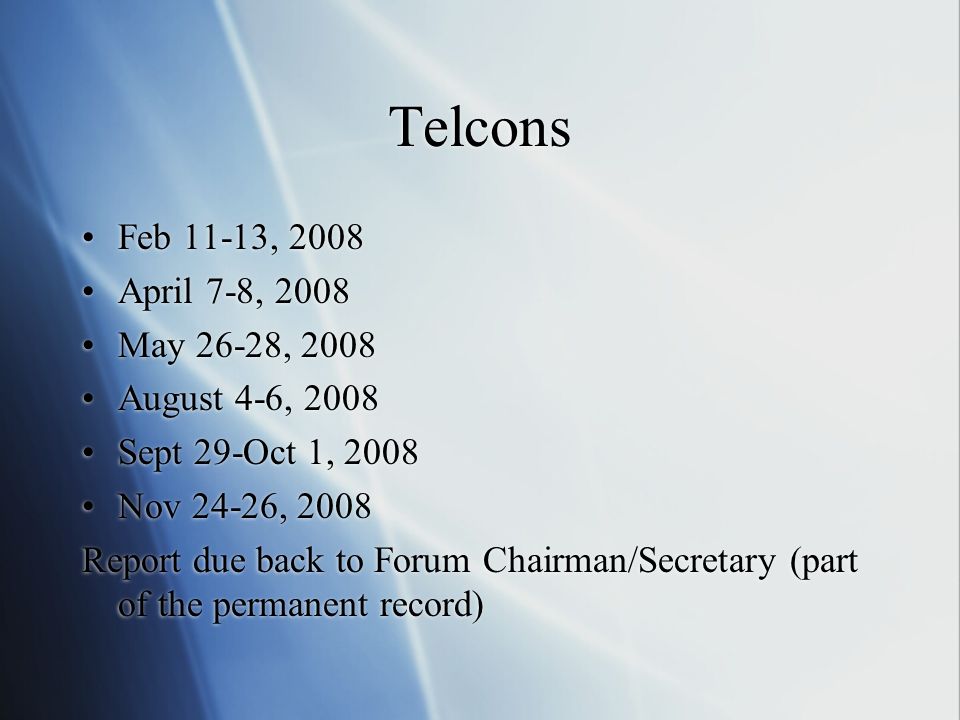 Telcons

• Feb 11-13, 2008
• April 7-8, 2008
• May 26-28, 2008
• August 4-6, 2008
• Sept 29-Oct 1, 2008
• Nov 24-26, 2008

Report due back to Forum Chairman/Secretary (part of the permanent record)